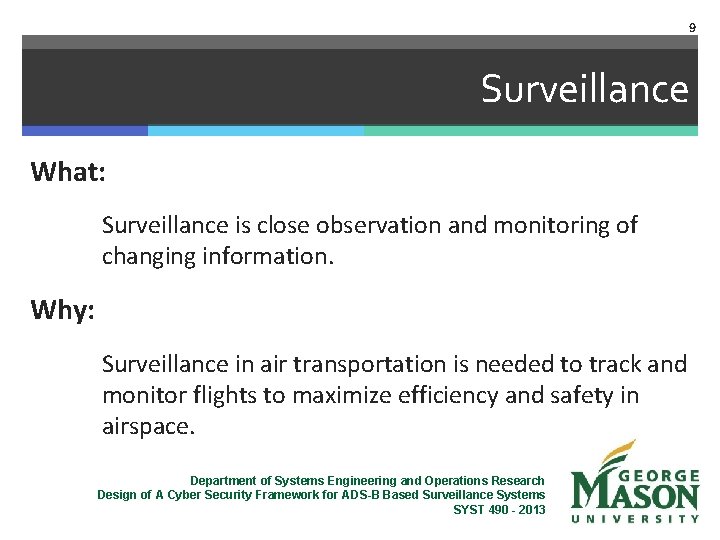 9

Surveillance

What:

Surveillance is close observation and monitoring of changing information.

Why:

Surveillance in air transportation is needed to track and monitor flights to maximize efficiency and safety in airspace.

Department of Systems Engineering and Operations Research
Design of A Cyber Security Framework for ADS-B Based Surveillance Systems
SYST 490 - 2013

GEORGE MASON UNIVERSITY